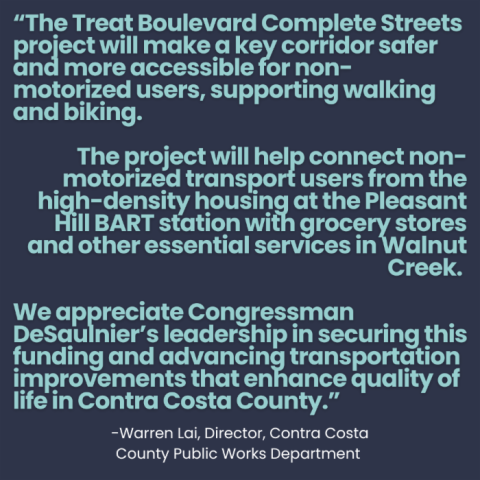 “The Treat Boulevard Complete Streets project will make a key corridor safer and more accessible for non-motorized users, supporting walking and biking.

The project will help connect non-motorized transport users from the high-density housing at the Pleasant Hill BART station with grocery stores and other essential services in Walnut Creek.

We appreciate Congressman DeSaulnier’s leadership in securing this funding and advancing transportation improvements that enhance quality of life in Contra Costa County.”

-Warren Lai, Director, Contra Costa County Public Works Department